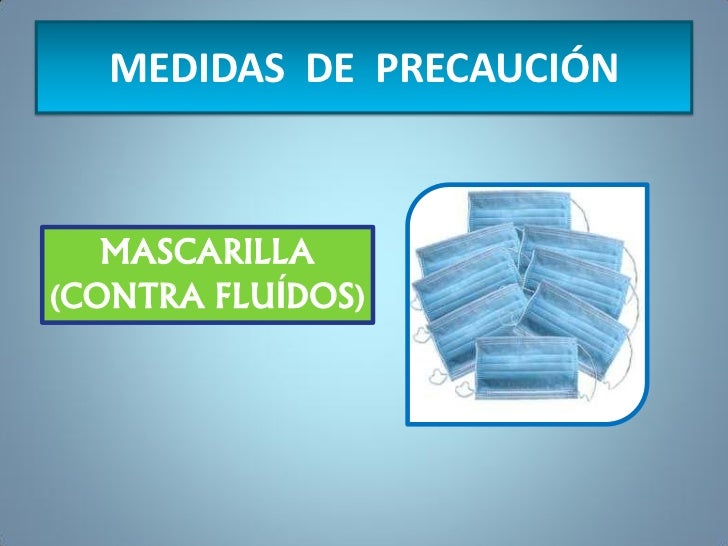 MEDIDAS DE PRECAUCIÓN

MASCARILLA
(CONTRA FLUÍDOS)